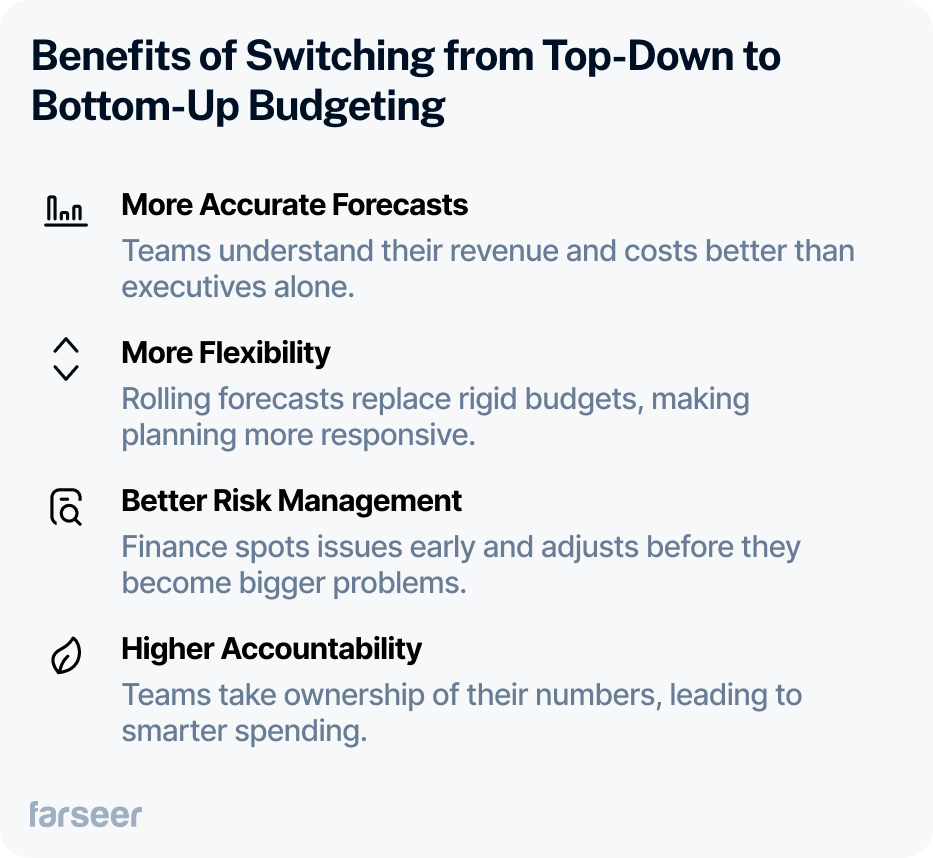 Benefits of Switching from Top-Down to Bottom-Up Budgeting

More Accurate Forecasts

Teams understand their revenue and costs better than executives alone.

More Flexibility

Rolling forecasts replace rigid budgets, making planning more responsive.

Better Risk Management

Finance spots issues early and adjusts before they become bigger problems.

Higher Accountability

Teams take ownership of their numbers, leading to smarter spending.

farseer